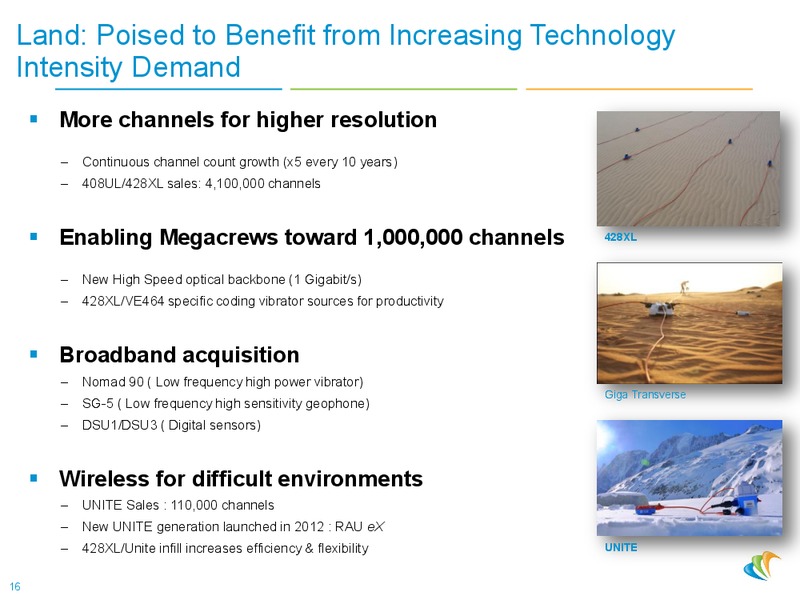 Land: Poised to Benefit from Increasing Technology Intensity Demand

▪ More channels for higher resolution

– Continuous channel count growth (x5 every 10 years)
– 408UL/428XL sales: 4,100,000 channels

▪ Enabling Megacrews toward 1,000,000 channels

– New High Speed optical backbone (1 Gigabit/s)
– 428XL/VE464 specific coding vibrator sources for productivity

▪ Broadband acquisition

– Nomad 90 ( Low frequency high power vibrator)
– SG-5 ( Low frequency high sensitivity geophone)
– DSU1/DSU3 ( Digital sensors)

▪ Wireless for difficult environments

– UNITE Sales : 110,000 channels
– New UNITE generation launched in 2012 : RAU eX
– 428XL/Unite infill increases efficiency & flexibility

428XL

Giga Transverse

UNITE

16